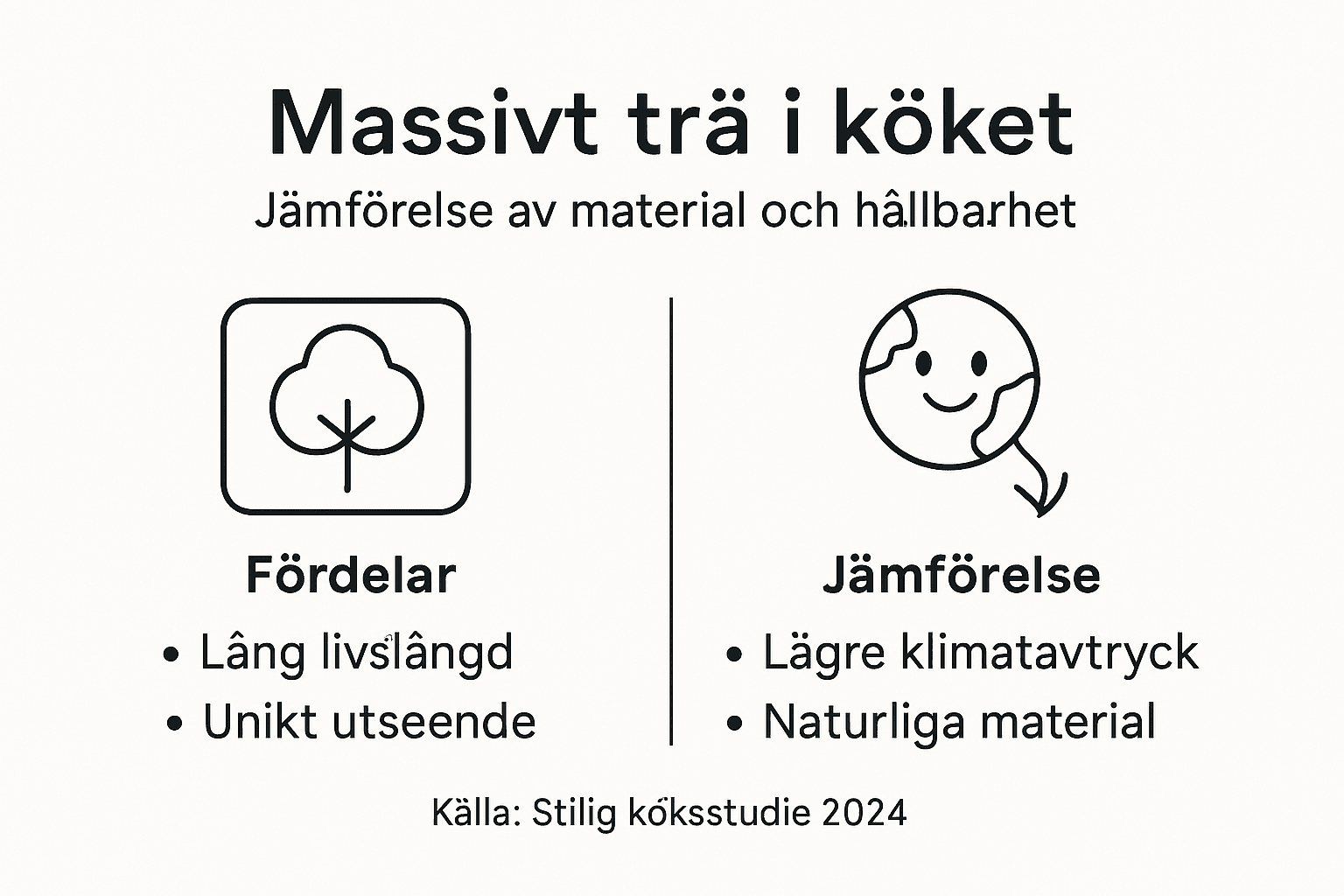 Massivt trä i köket

Jämförelse av material och hållbarhet

Fördelar
• Lång livslängd
• Unikt utseende

Jämförelse
• Lägre klimatavtryck
• Naturliga material

Källa: Stilig köksstudie 2024